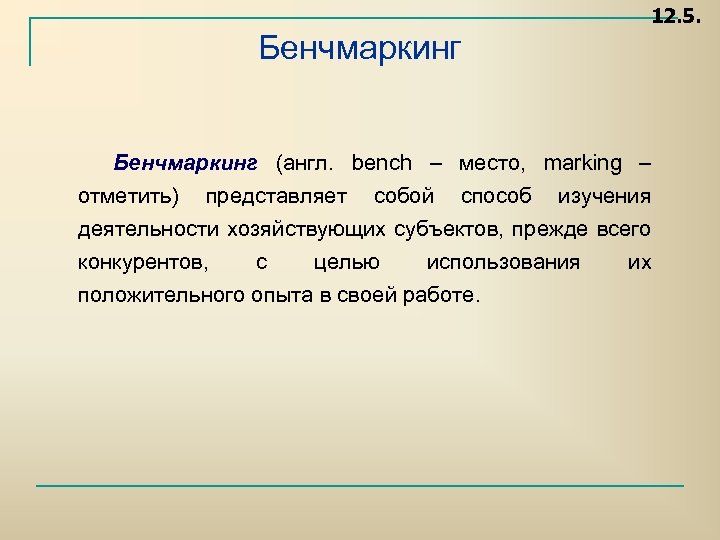 12.5.

Бенчмаркинг

Бенчмаркинг (англ. bench – место, marking – отметить) представляет собой способ изучения деятельности хозяйствующих субъектов, прежде всего конкурентов, с целью использования их положительного опыта в своей работе.